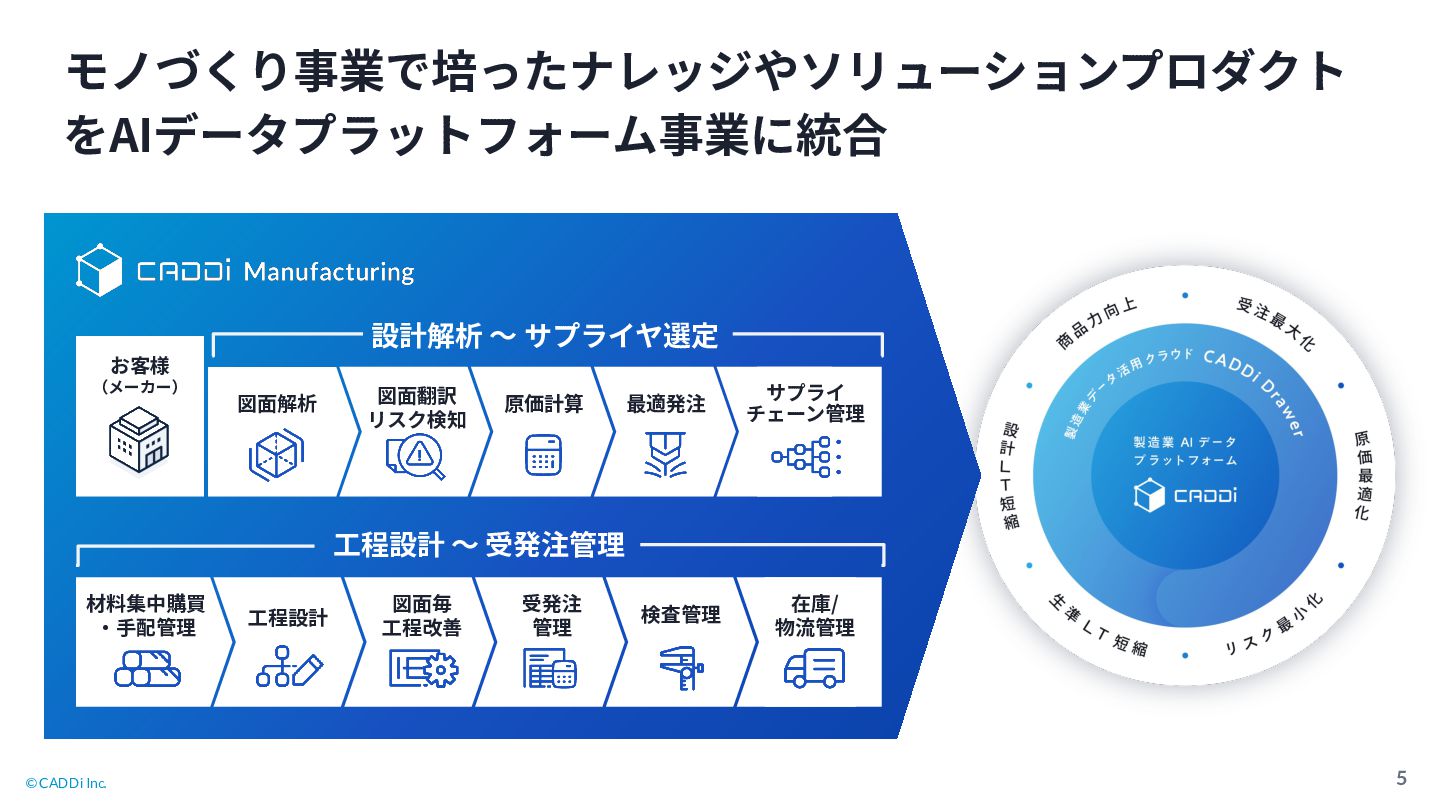 モノづくり事業で培ったナレッジやソリューションプロダクトをAIデータプラットフォーム事業に統合

CADDi Manufacturing

設計解析 〜 サプライヤ選定

お客様
（メーカー）

図面解析

図面翻訳
リスク検知

原価計算

最適発注

サプライ
チェーン管理

工程設計 〜 受発注管理

材料集中購買
・手配管理

工程設計

図面毎
工程改善

受発注
管理

検査管理

在庫/
物流管理

商品力向上

受注最大化

原価最適化

リスク最小化

生準LT短縮

設計LT短縮

製造業データ活用クラウド CADDi Drawer

製造業 AI データ
プラットフォーム

CADDi

©CADDi Inc.

5